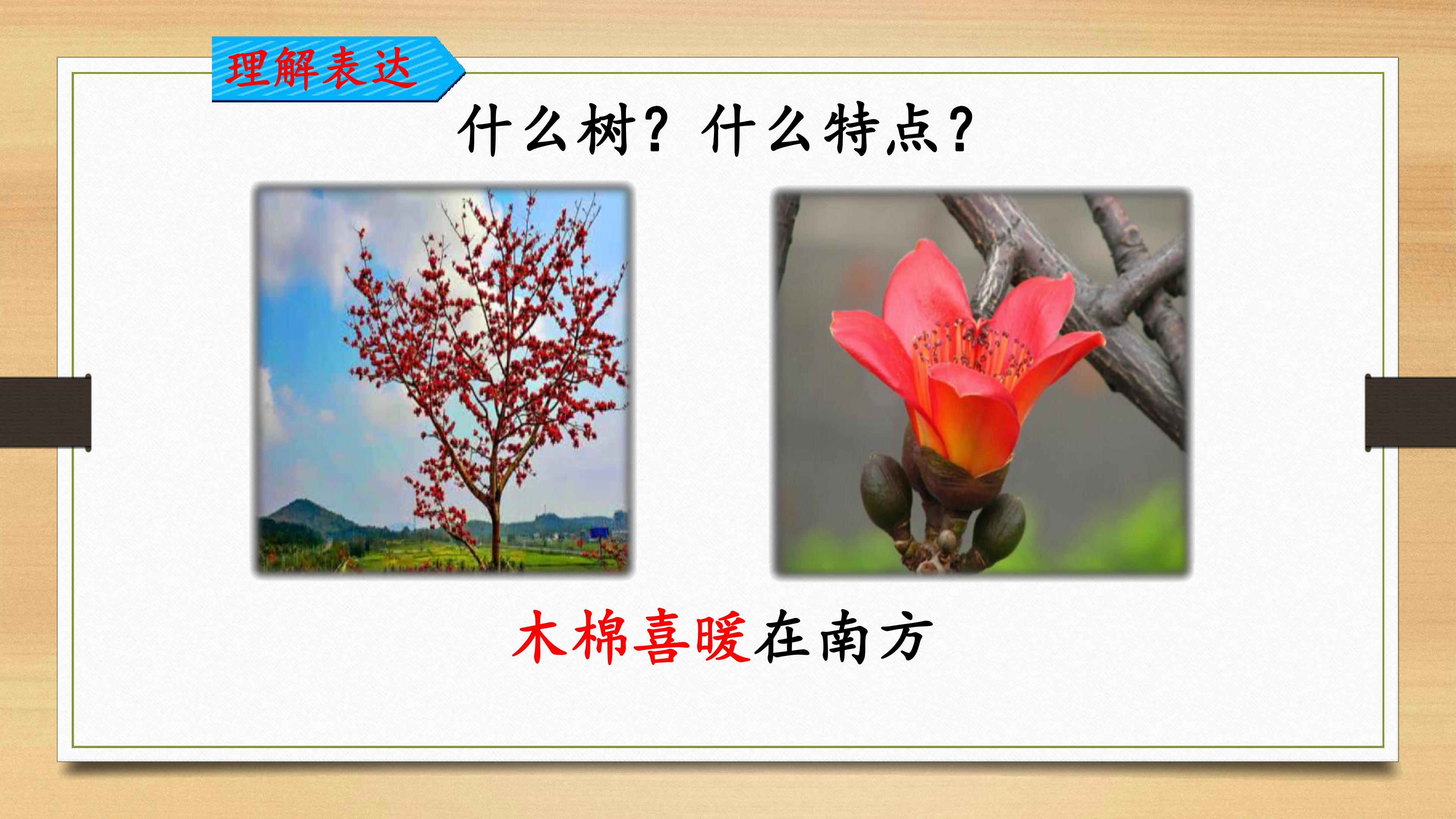 理解表达

什么树？什么特点？

木棉喜暖在南方